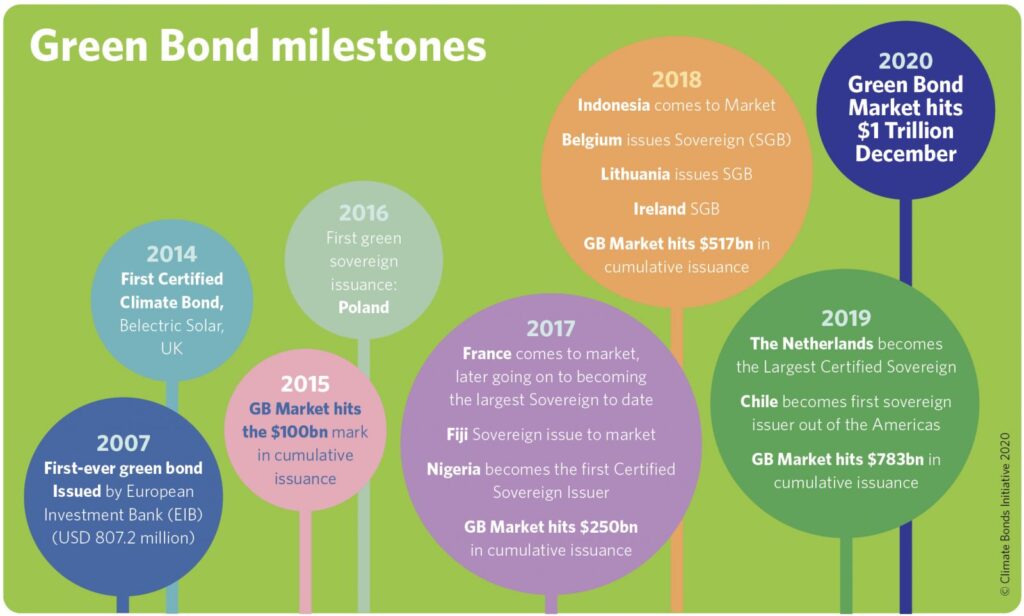 Green Bond milestones

2007
First-ever green bond Issued by European Investment Bank (EIB) (USD 807.2 million)

2014
First Certified Climate Bond, Belectric Solar, UK

2015
GB Market hits the $100bn mark in cumulative issuance

2016
First green sovereign issuance: Poland

2017
France comes to market, later going on to becoming the largest Sovereign to date

Fiji Sovereign issue to market

Nigeria becomes the first Certified Sovereign Issuer

GB Market hits $250bn in cumulative issuance

2018
Indonesia comes to Market

Belgium issues Sovereign (SGB)

Lithuania issues SGB

Ireland SGB

GB Market hits $517bn in cumulative issuance

2019
The Netherlands becomes the Largest Certified Sovereign

Chile becomes first sovereign issuer out of the Americas

GB Market hits $783bn in cumulative issuance

2020
Green Bond Market hits $1 Trillion December

© Climate Bonds Initiative 2020